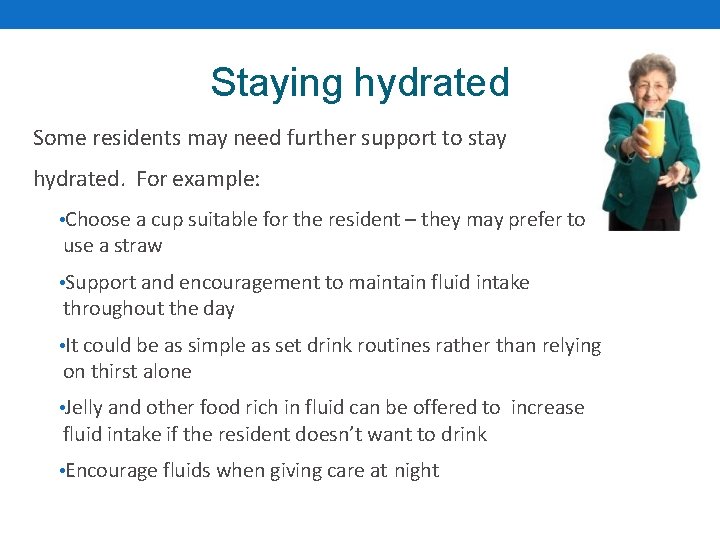 Staying hydrated

Some residents may need further support to stay hydrated. For example:

•Choose a cup suitable for the resident – they may prefer to use a straw

•Support and encouragement to maintain fluid intake throughout the day

•It could be as simple as set drink routines rather than relying on thirst alone

•Jelly and other food rich in fluid can be offered to increase fluid intake if the resident doesn't want to drink

•Encourage fluids when giving care at night